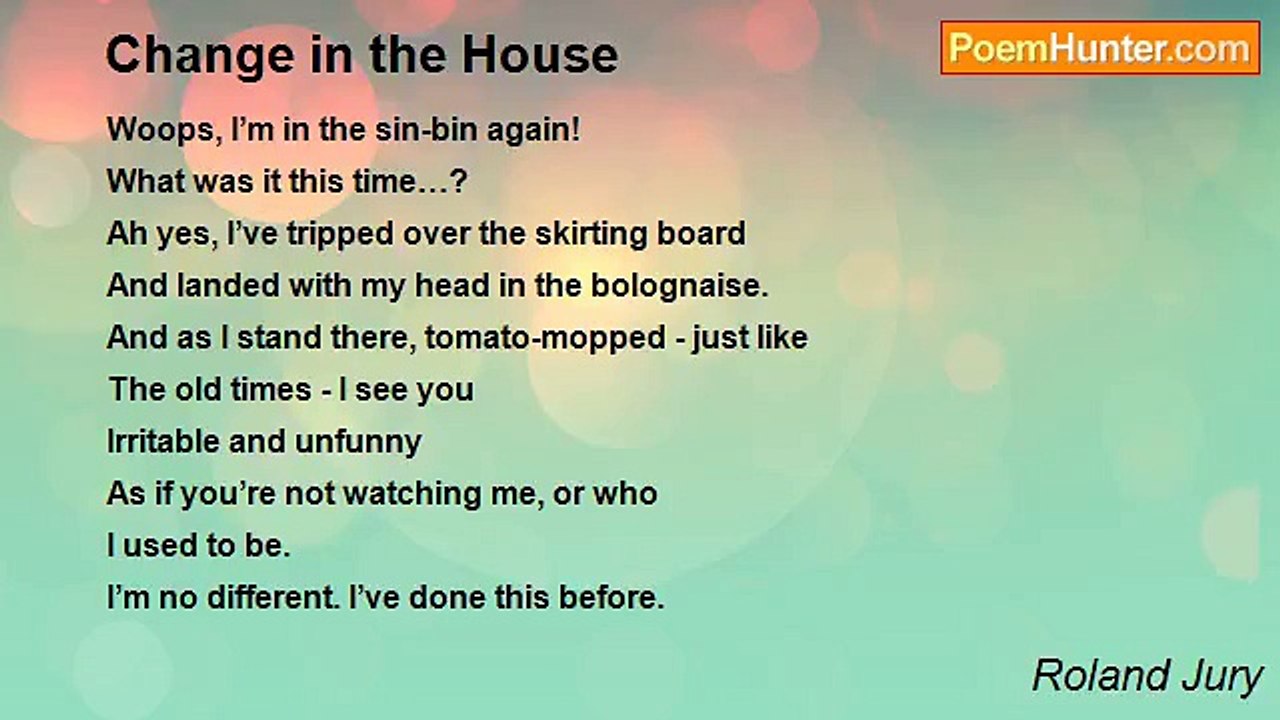 Change in the House

PoemHunter.com

Woops, I’m in the sin-bin again!
What was it this time…?
Ah yes, I’ve tripped over the skirting board
And landed with my head in the bolognaise.
And as I stand there, tomato-mopped - just like
The old times - I see you
Irritable and unfunny
As if you’re not watching me, or who
I used to be.
I’m no different. I’ve done this before.

Roland Jury